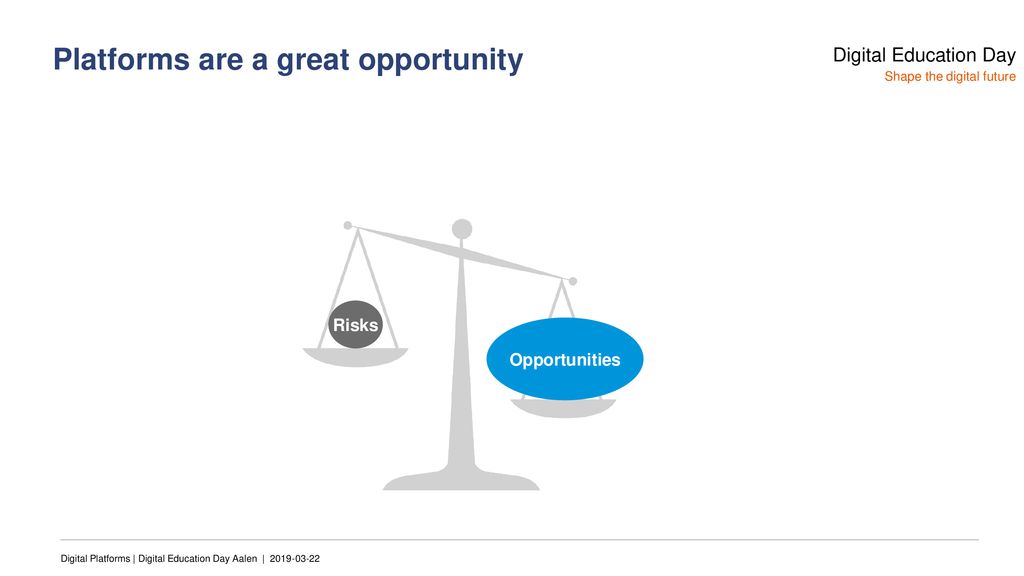 Platforms are a great opportunity

Digital Education Day
Shape the digital future

Risks

Opportunities

Digital Platforms | Digital Education Day Aalen | 2019-03-22